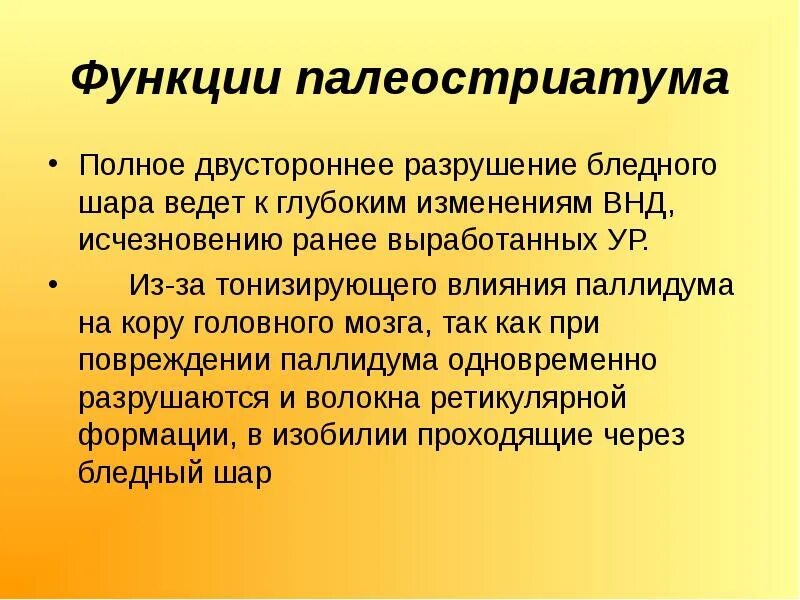 Функции палеостриатума

• Полное двустороннее разрушение бледного шара ведет к глубоким изменениям ВНД, исчезновению ранее выработанных УР.

• Из-за тонизирующего влияния паллидума на кору головного мозга, так как при повреждении паллидума одновременно разрушаются и волокна ретикулярной формации, в изобилии проходящие через бледный шар